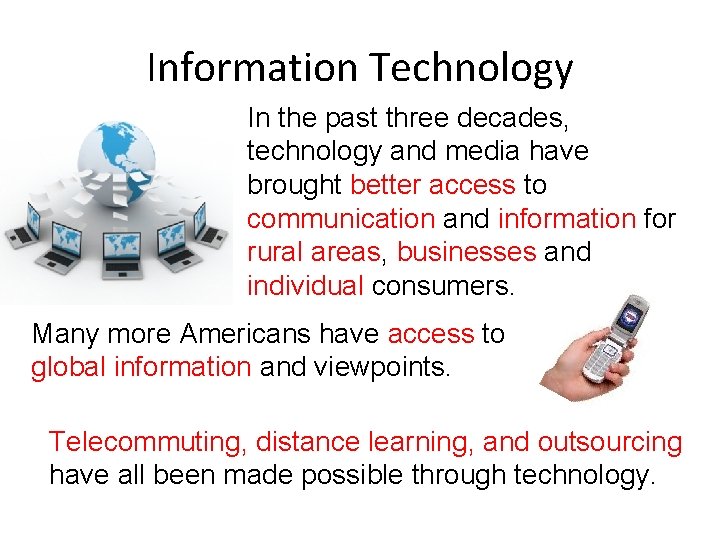 Information Technology

In the past three decades, technology and media have brought better access to communication and information for rural areas, businesses and individual consumers.

Many more Americans have access to global information and viewpoints.

Telecommuting, distance learning, and outsourcing have all been made possible through technology.